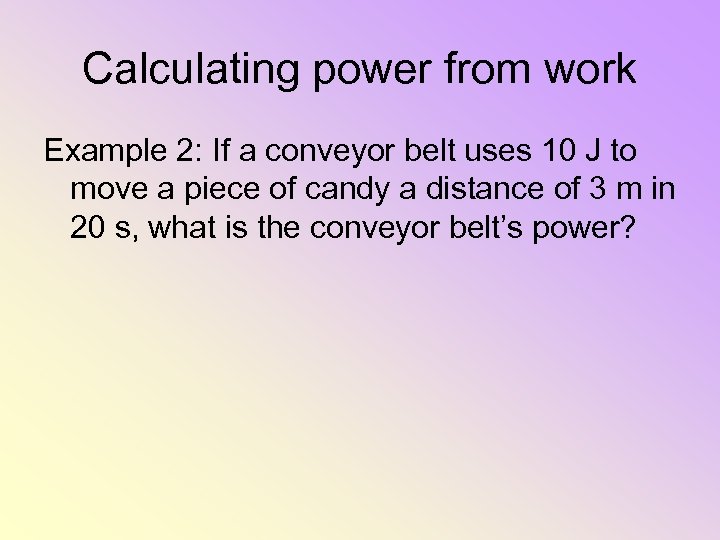 Calculating power from work

Example 2: If a conveyor belt uses 10 J to move a piece of candy a distance of 3 m in 20 s, what is the conveyor belt’s power?